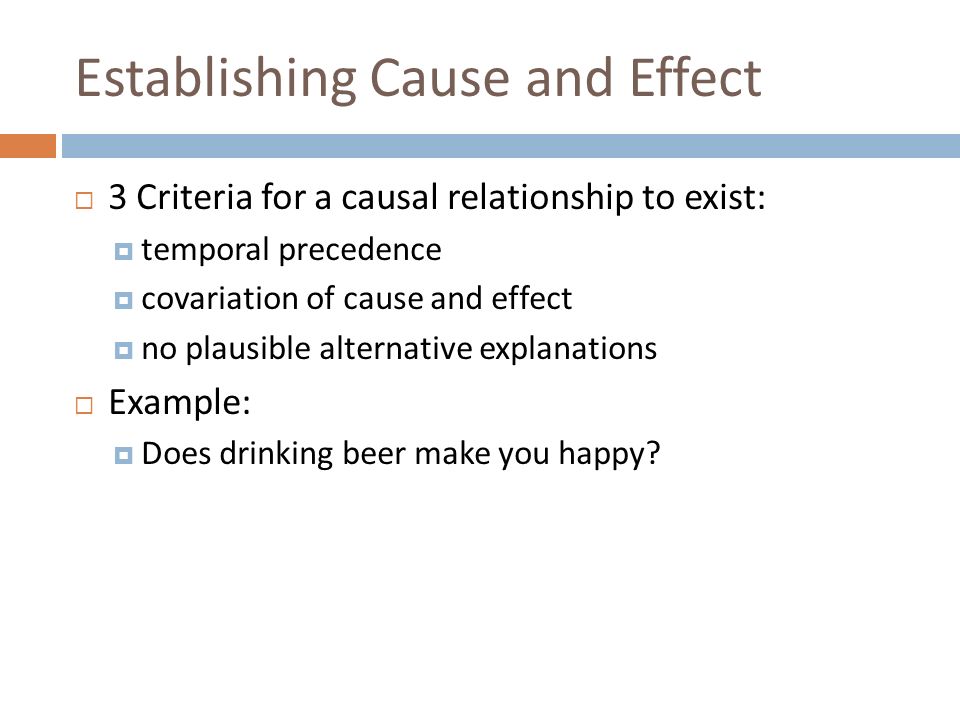 Establishing Cause and Effect

3 Criteria for a causal relationship to exist:

temporal precedence

covariation of cause and effect

no plausible alternative explanations

Example:

Does drinking beer make you happy?